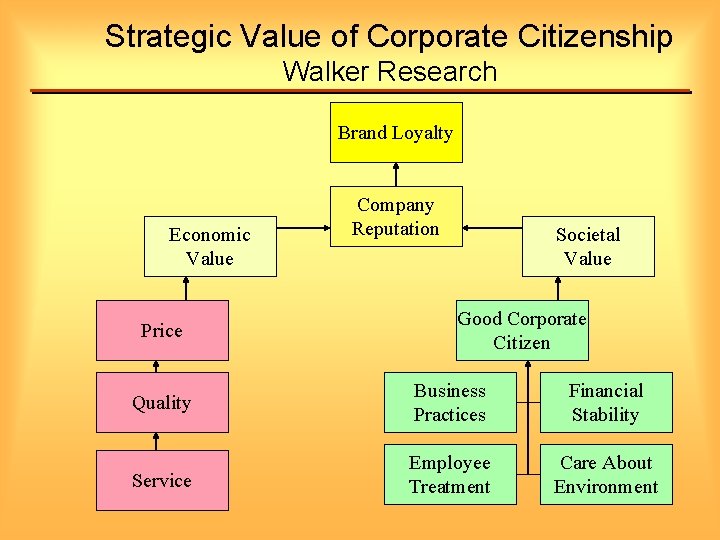 Strategic Value of Corporate Citizenship
Walker Research

Brand Loyalty

Company Reputation

Economic Value

Societal Value

Price

Quality

Service

Good Corporate Citizen

Business Practices

Financial Stability

Employee Treatment

Care About Environment